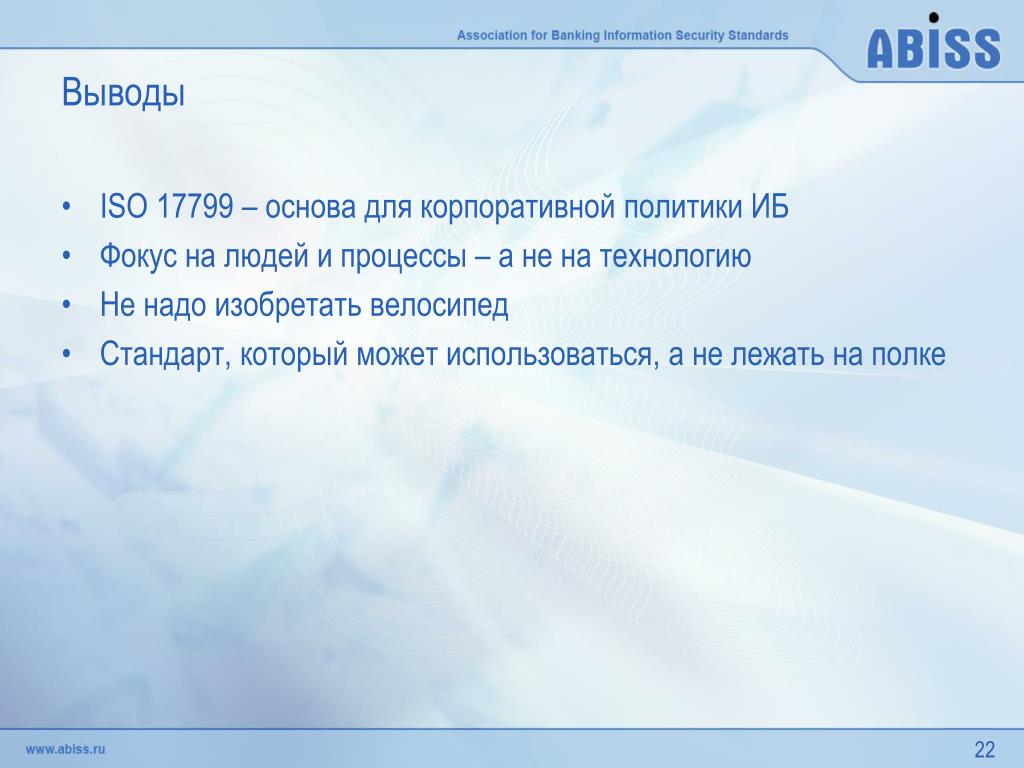 Association for Banking Information Security Standards

ABISS

Выводы

• ISO 17799 – основа для корпоративной политики ИБ
• Фокус на людей и процессы – а не на технологию
• Не надо изобретать велосипед
• Стандарт, который может использоваться, а не лежать на полке

www.abiss.ru

22